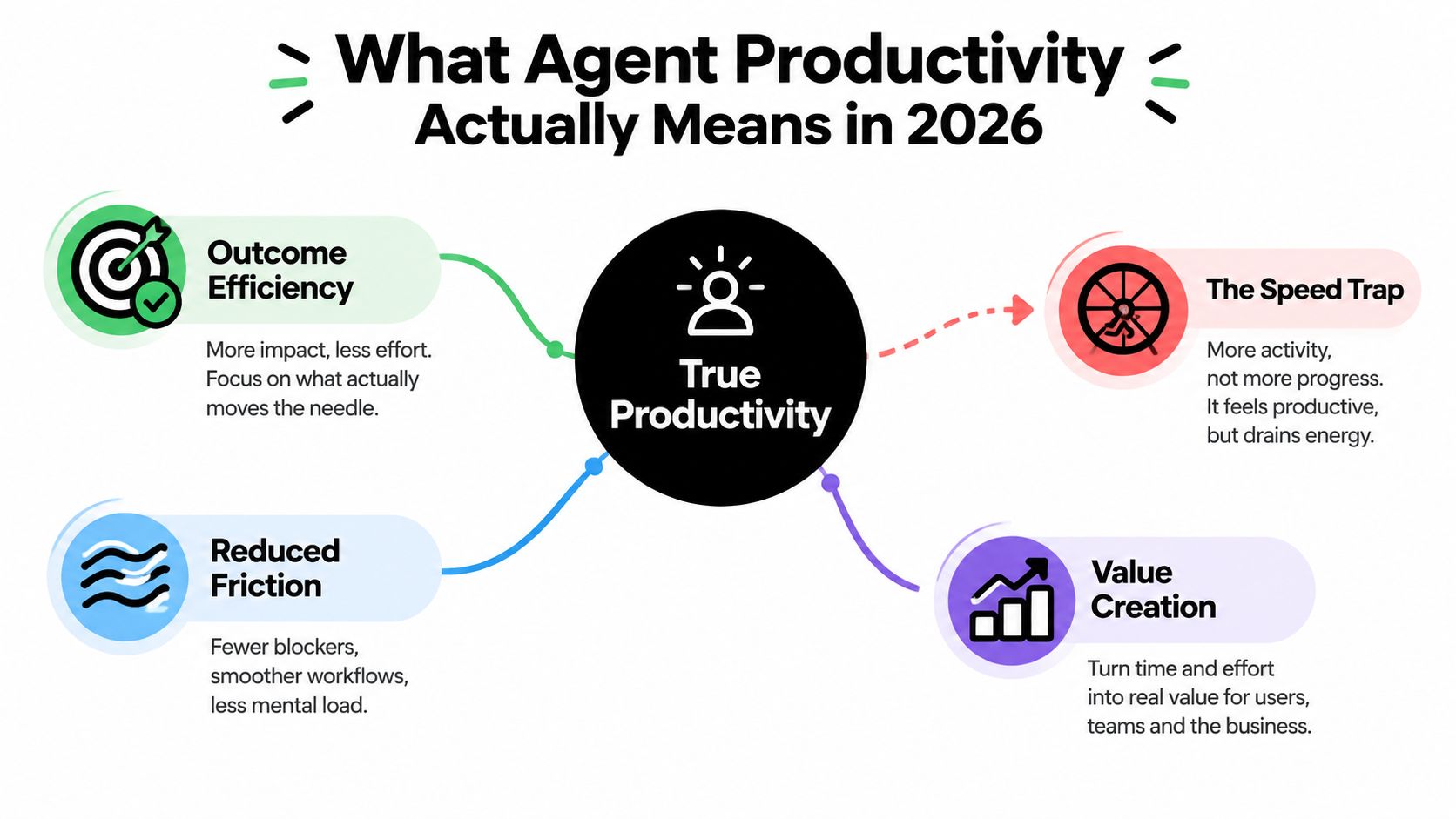 What Agent Productivity Actually Means in 2026

Outcome Efficiency

More impact, less effort. Focus on what actually moves the needle.

True Productivity

The Speed Trap

More activity, not more progress. It feels productive, but drains energy.

Reduced Friction

Fewer blockers, smoother workflows, less mental load.

Value Creation

Turn time and effort into real value for users, teams and the business.